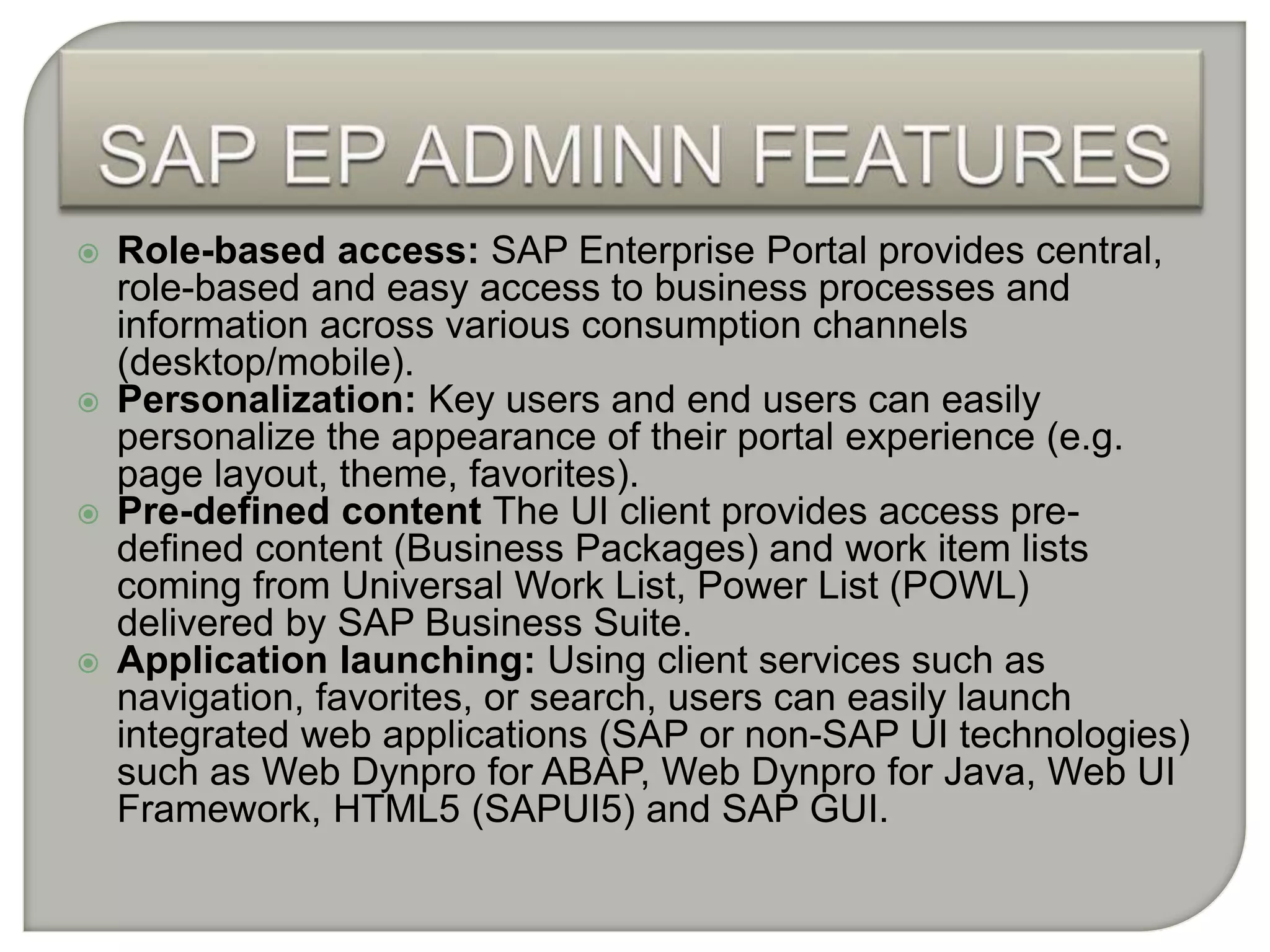 SAP EP ADMINN FEATURES

Role-based access: SAP Enterprise Portal provides central, role-based and easy access to business processes and information across various consumption channels (desktop/mobile).

Personalization: Key users and end users can easily personalize the appearance of their portal experience (e.g. page layout, theme, favorites).

Pre-defined content The UI client provides access pre-defined content (Business Packages) and work item lists coming from Universal Work List, Power List (POWL) delivered by SAP Business Suite.

Application launching: Using client services such as navigation, favorites, or search, users can easily launch integrated web applications (SAP or non-SAP UI technologies) such as Web Dynpro for ABAP, Web Dynpro for Java, Web UI Framework, HTML5 (SAPUI5) and SAP GUI.